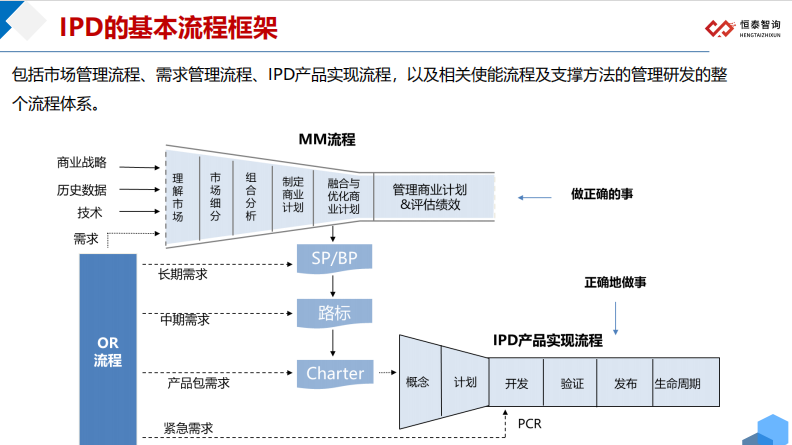 IPD的基本流程框架

恒泰智询
HENGTAIZHIXUN

包括市场管理流程、需求管理流程、IPD产品实现流程，以及相关使能流程及支撑方法的管理研发的整个流程体系。

MM流程

商业战略
历史数据
技术
需求

理解市场
市场细分
组合分析
制定商业计划
融合与优化商业计划
管理商业计划&评估绩效

做正确的事

OR流程

长期需求
中期需求
产品包需求
紧急需求

SP/BP
路标
Charter

正确地做事

IPD产品实现流程

概念
计划
开发
验证
发布
生命周期

PCR